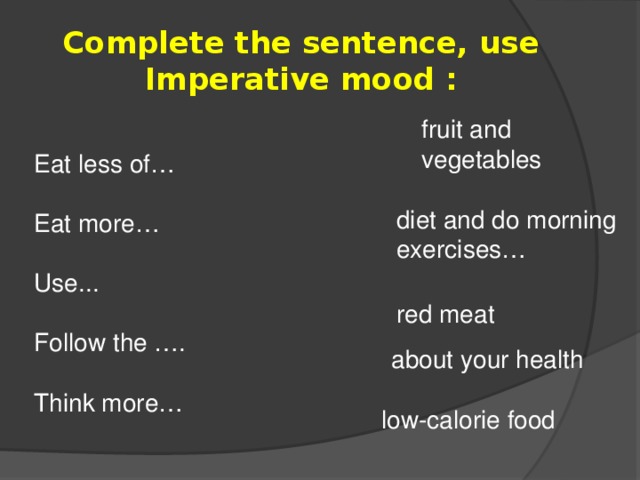 Complete the sentence, use Imperative mood :

Eat less of…

Eat more…

Use...

Follow the ….

Think more…

fruit and vegetables

diet and do morning exercises…

red meat

about your health

low-calorie food